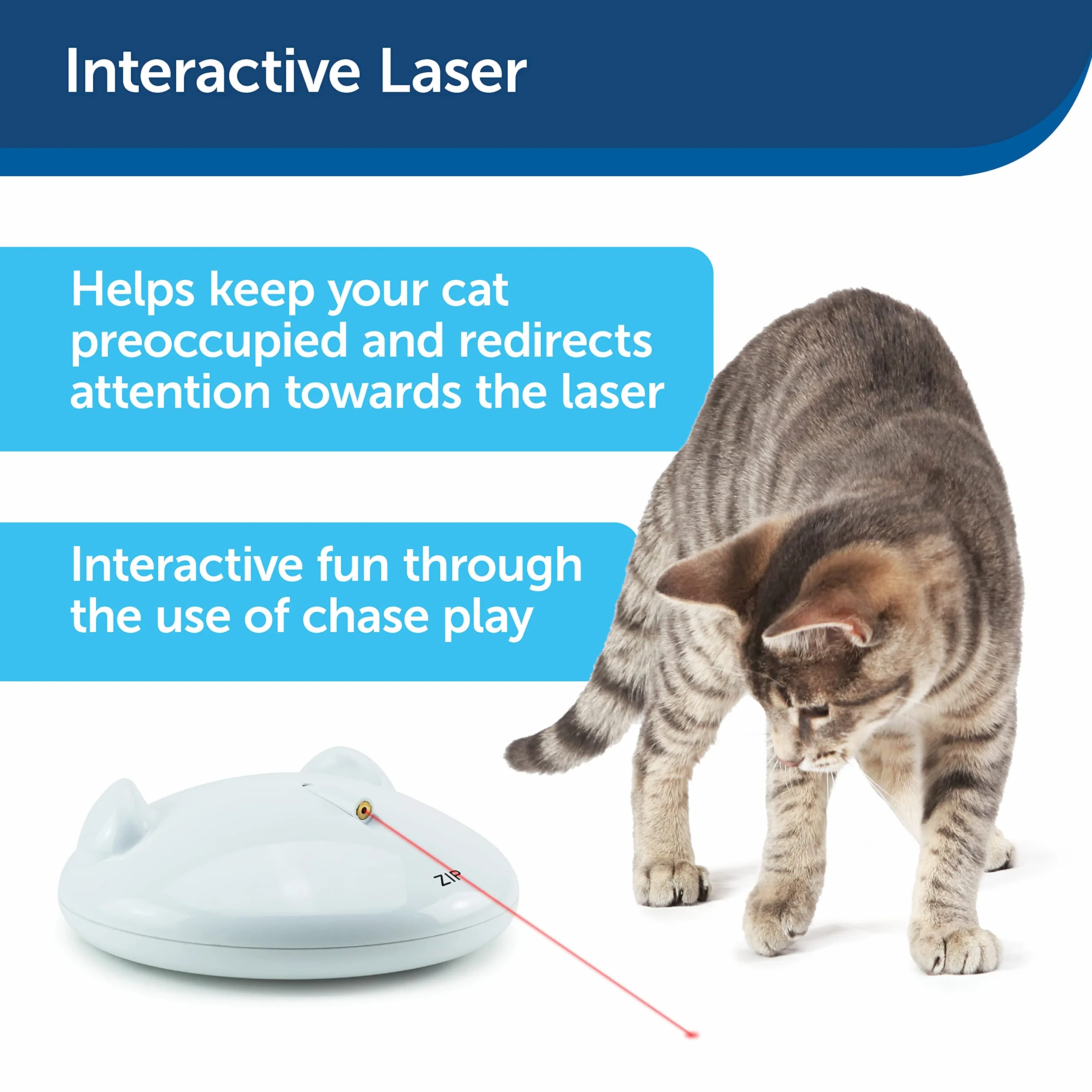 Interactive Laser

Helps keep your cat preoccupied and redirects attention towards the laser

Interactive fun through the use of chase play

ZIP